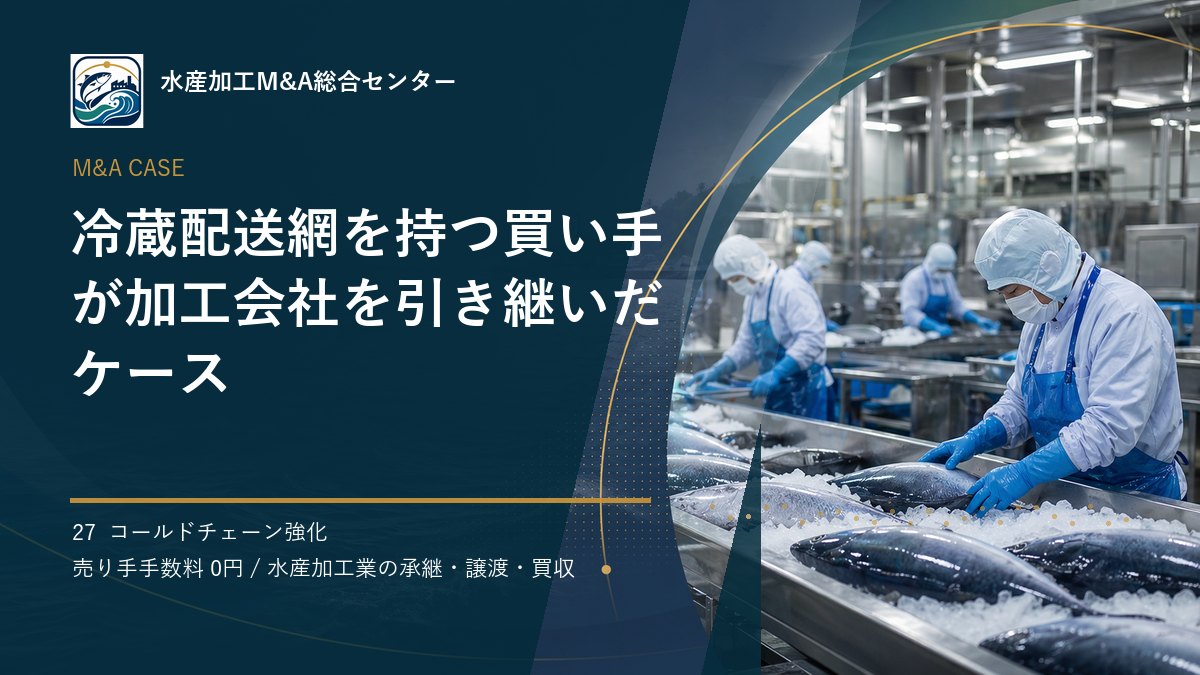 水産加工M&A総合センター

M&A CASE

冷蔵配送網を持つ買い手が加工会社を引き継いだケース

27 コールドチェーン強化

売り手手数料 0円 / 水産加工業の承継・譲渡・買収